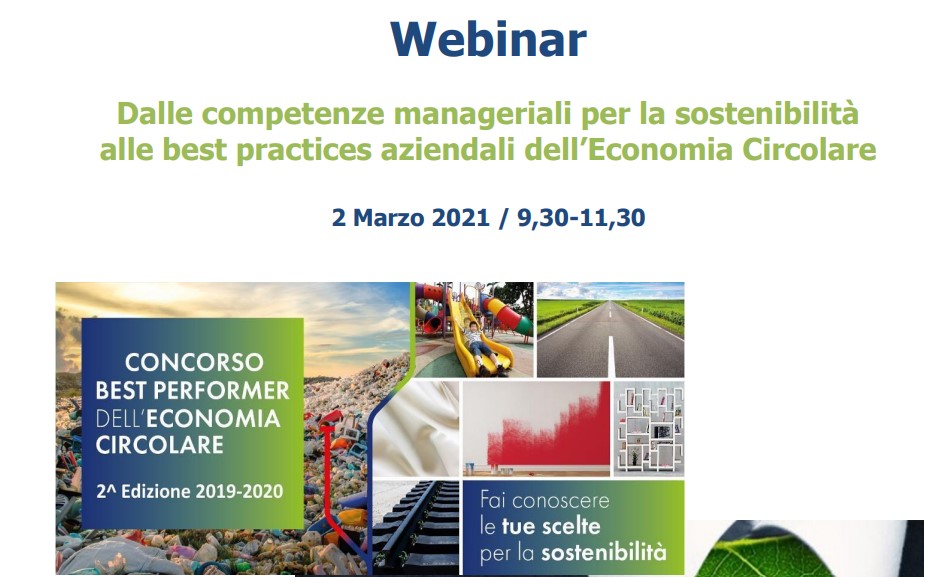 Webinar

Dalle competenze manageriali per la sostenibilità alle best practices aziendali dell'Economia Circolare

2 Marzo 2021 / 9,30-11,30

CONCORSO BEST PERFORMER DELL'ECONOMIA CIRCOLARE

2^ Edizione 2019-2020

Fai conoscere le tue scelte per la sostenibilità